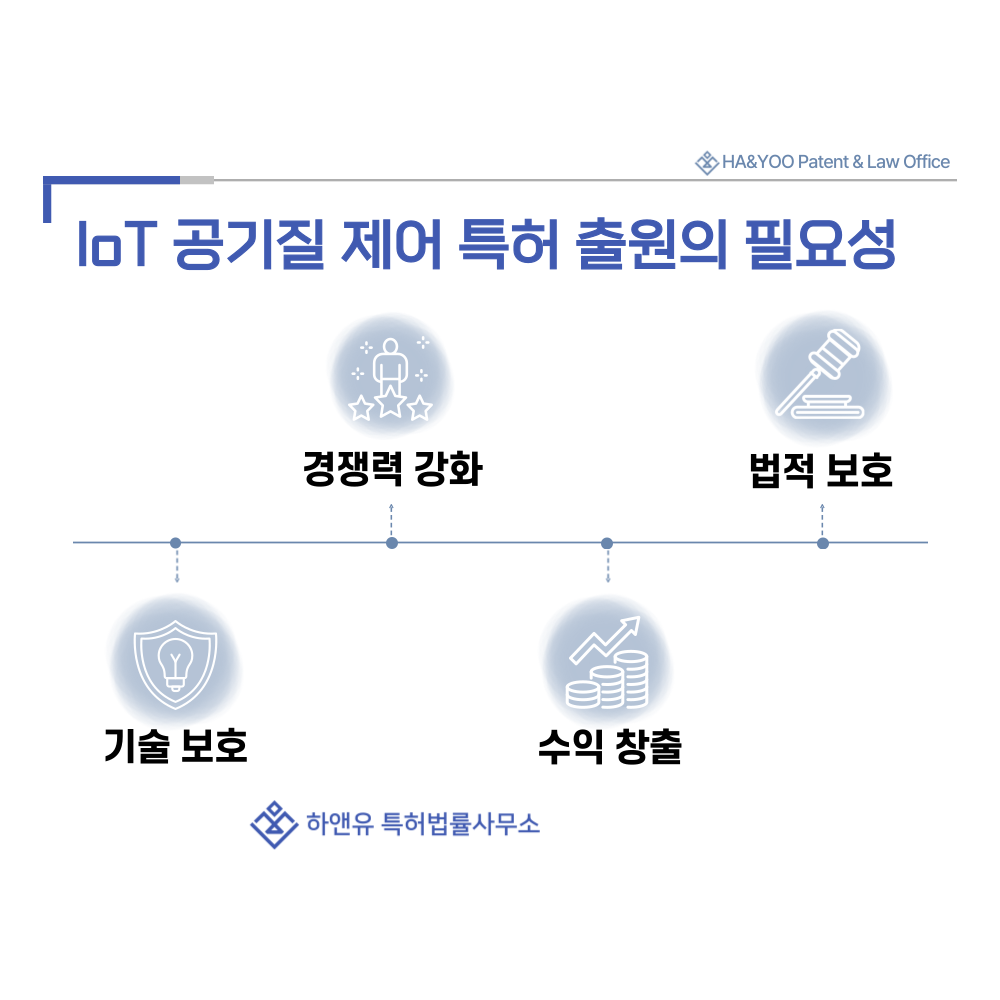 HA&YOO Patent & Law Office

IoT 공기질 제어 특허 출원의 필요성

경쟁력 강화

법적 보호

기술 보호

수익 창출

하앤유 특허법률사무소